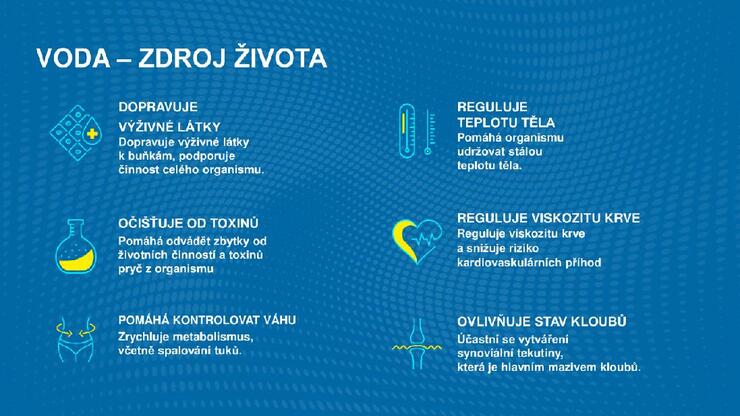 VODA – ZDROJ ŽIVOTA

DOPRAVUJE
VÝŽIVNÉ LÁTKY
Dopravuje výživné látky k buňkám, podporuje činnost celého organismu.

OČIŠŤUJE OD TOXINŮ
Pomáhá odvádět zbytky od životních činností a toxinů pryč z organismu

POMÁHÁ KONTROLOVAT VÁHU
Zrychluje metabolismus, včetně spalování tuků.

REGULUJE
TEPLOTU TĚLA
Pomáhá organismu udržovat stálou teplotu těla.

REGULUJE VISKOZITU KRVE
Reguluje viskozitu krve a snižuje riziko kardiovaskulárních příhod

OVLIVŇUJE STAV KLOUBŮ
Účastní se vytváření synoviální tekutiny, která je hlavním mazivem kloubů.